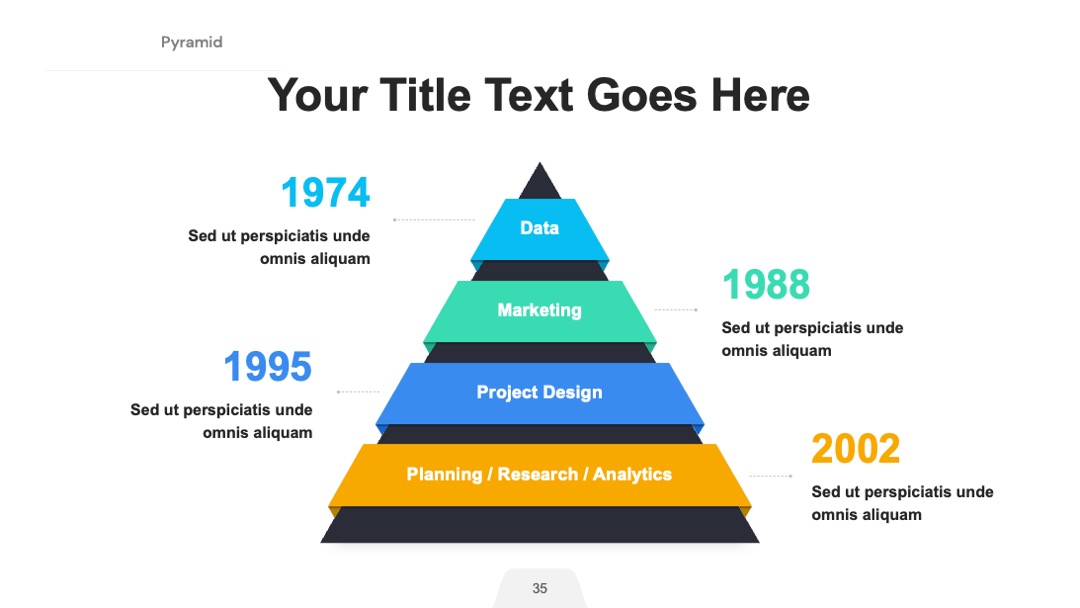 Pyramid

Your Title Text Goes Here

1974

Sed ut perspiciatis unde omnis aliquam

Data

1988

Sed ut perspiciatis unde omnis aliquam

Marketing

1995

Sed ut perspiciatis unde omnis aliquam

Project Design

2002

Sed ut perspiciatis unde omnis aliquam

Planning / Research / Analytics

35